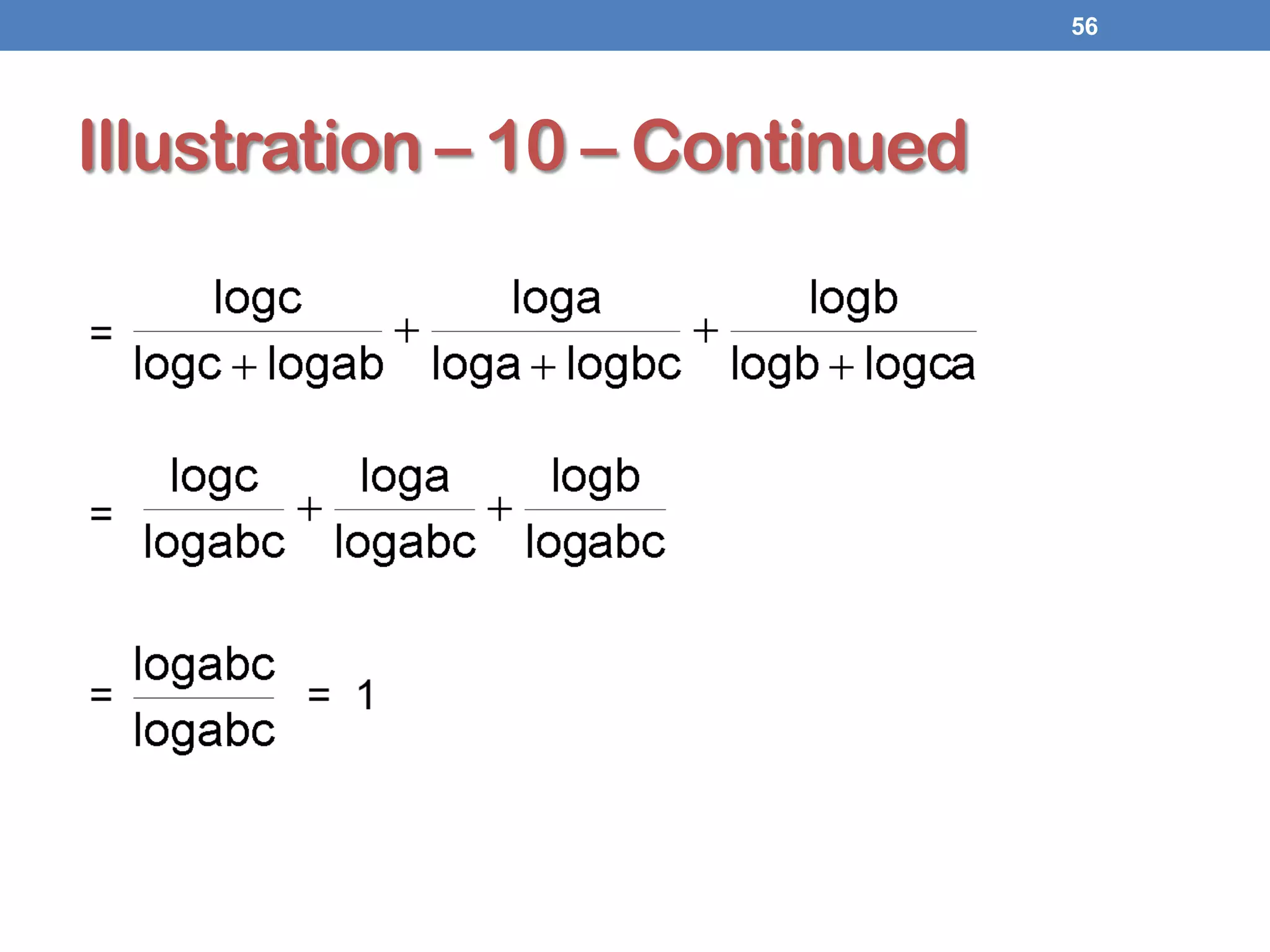 56

Illustration – 10 – Continued

$= \frac{\log c}{\log c + \log ab} + \frac{\log a}{\log a + \log bc} + \frac{\log b}{\log b + \log ca}$

$= \frac{\log c}{\log abc} + \frac{\log a}{\log abc} + \frac{\log b}{\log abc}$

$= \frac{\log abc}{\log abc} = 1$